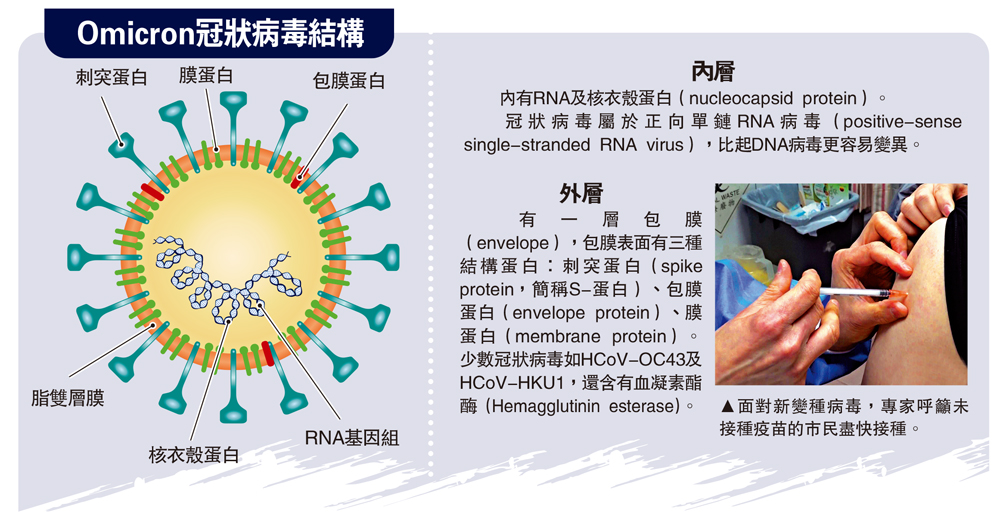 Omicron冠狀病毒結構

刺突蛋白
膜蛋白
包膜蛋白
脂雙層膜
核衣殼蛋白
RNA基因組

內層

內有RNA及核衣殼蛋白（nucleocapsid protein）。

冠狀病毒屬於正向單鏈RNA病毒（positive-sense single-stranded RNA virus），比起DNA病毒更容易變異。

外層

有一層包膜（envelope），包膜表面有三種結構蛋白：刺突蛋白（spike protein，簡稱S-蛋白）、包膜蛋白（envelope protein）、膜蛋白（membrane protein）。少數冠狀病毒如HCoV-OC43及HCoV-HKU1，還含有血凝素酯酶（Hemagglutinin esterase）。

▲面對新變種病毒，專家呼籲未接種疫苗的市民盡快接種。